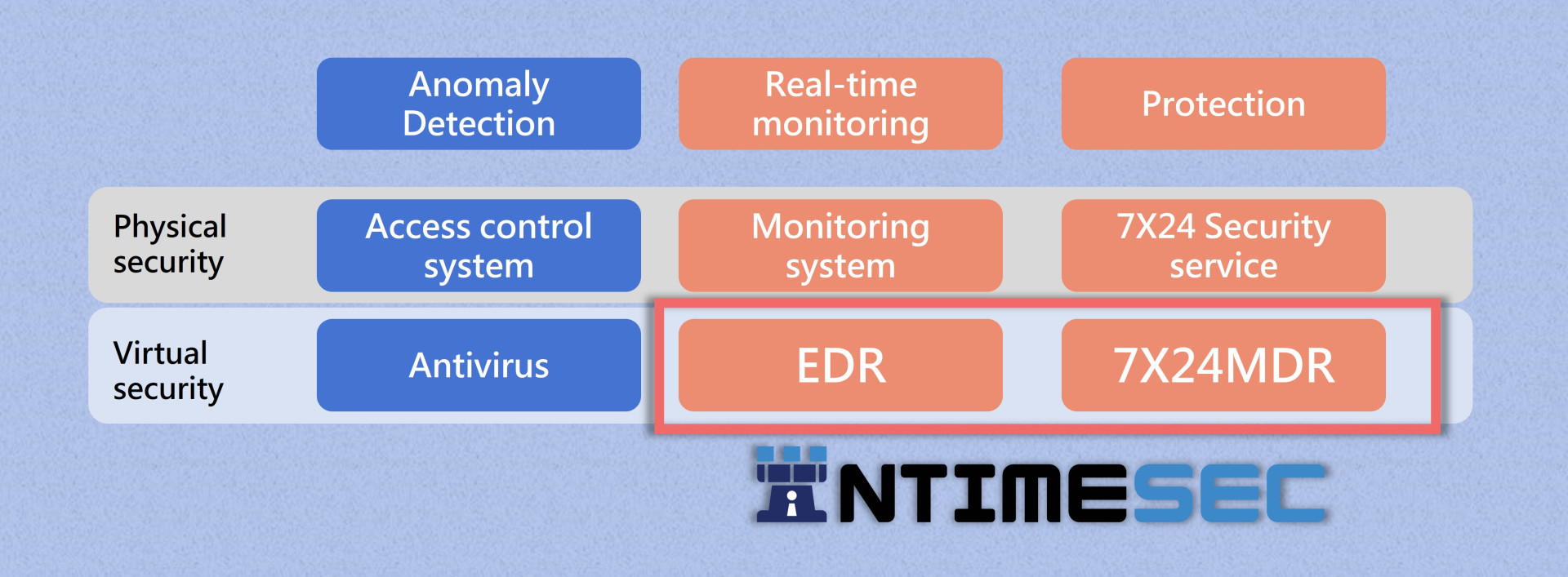 | | Anomaly Detection | Real-time monitoring | Protection |
|---|---|---|---|
| Physical security | Access control system | Monitoring system | 7X24 Security service |
| Virtual security | Antivirus | EDR | 7X24MDR |

NTIMESEC